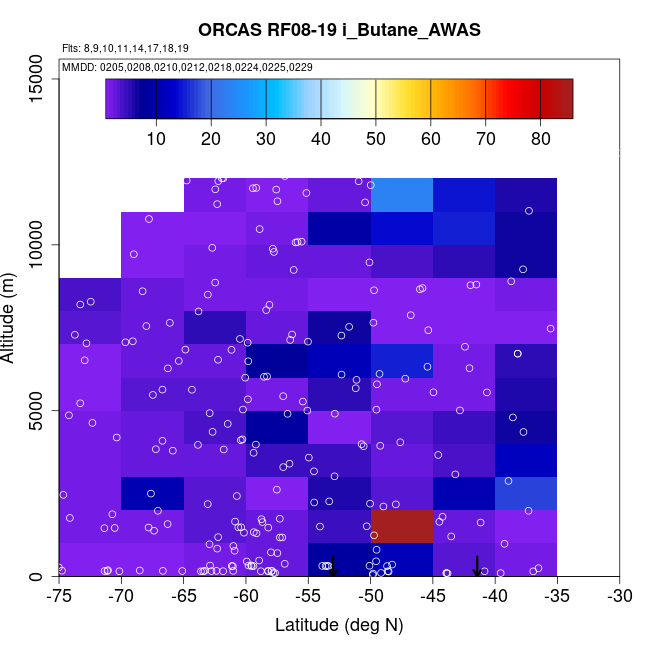 ORCAS RF08-19 i_Butane_AWAS

Flts: 8,9,10,11,14,17,18,19

MMDD: 0205,0208,0210,0212,0218,0224,0225,0229

10 20 30 40 50 60 70 80

15000
10000
5000
0

Altitude (m)

-75 -70 -65 -60 -55 -50 -45 -40 -35 -30

Latitude (deg N)